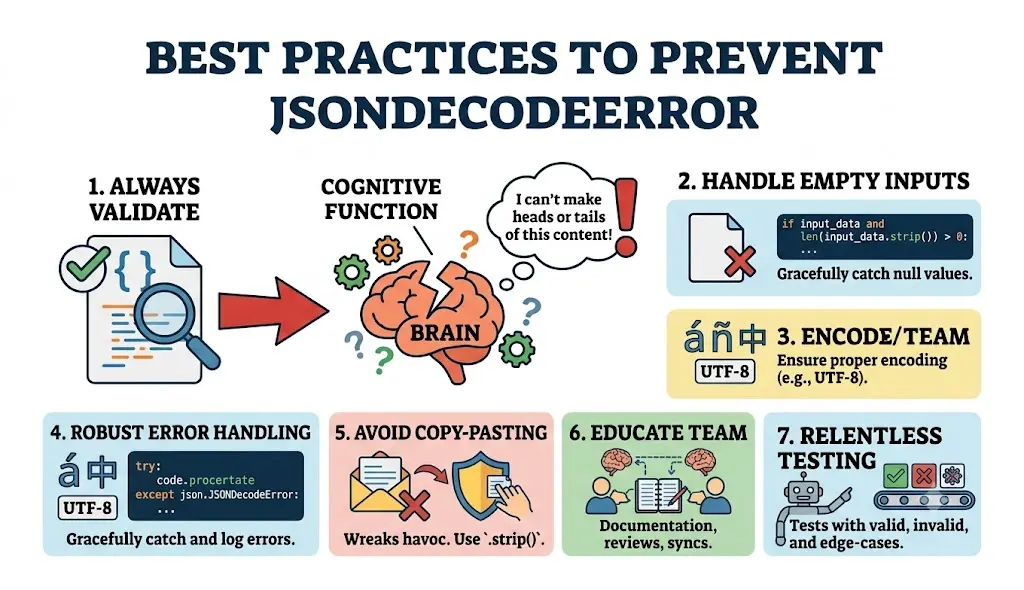 BEST PRACTICES TO PREVENT JSONDECODEERROR

1. ALWAYS VALIDATE

{ }

COGNITIVE FUNCTION

I can't make heads or tails of this content!

BRAIN

2. HANDLE EMPTY INPUTS

if input_data and len(input_data.strip()) > 0:
...

Gracefully catch null values.

á ñ 中

UTF-8

3. ENCODE/TEAM

Ensure proper encoding (e.g., UTF-8).

4. ROBUST ERROR HANDLING

á 中

UTF-8

try:
code.procertate
except json.JSONDecodeError:
...

Gracefully catch and log errors.

5. AVOID COPY-PASTING

Wreaks havoc. Use `.strip()`.

6. EDUCATE TEAM

Documentation, reviews, syncs.

7. RELENTLESS TESTING

Tests with valid, invalid, and edge-cases.